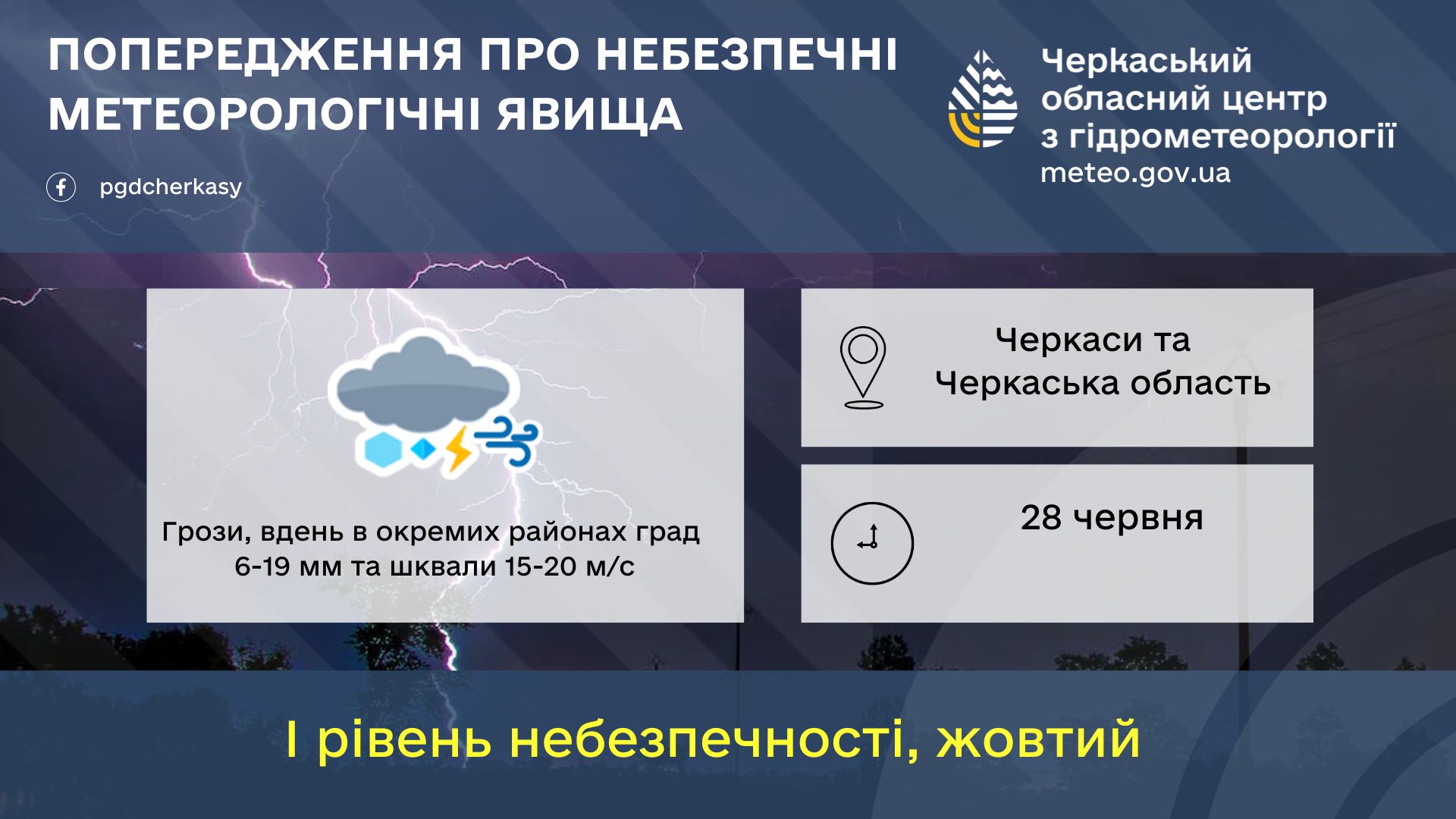 ПОПЕРЕДЖЕННЯ ПРО НЕБЕЗПЕЧНІ МЕТЕОРОЛОГІЧНІ ЯВИЩА

pgdcherkasy

Черкаський обласний центр з гідрометеорології
meteo.gov.ua

Грози, вдень в окремих районах град 6-19 мм та шквали 15-20 м/с

Черкаси та Черкаська область

28 червня

I рівень небезпечності, жовтий